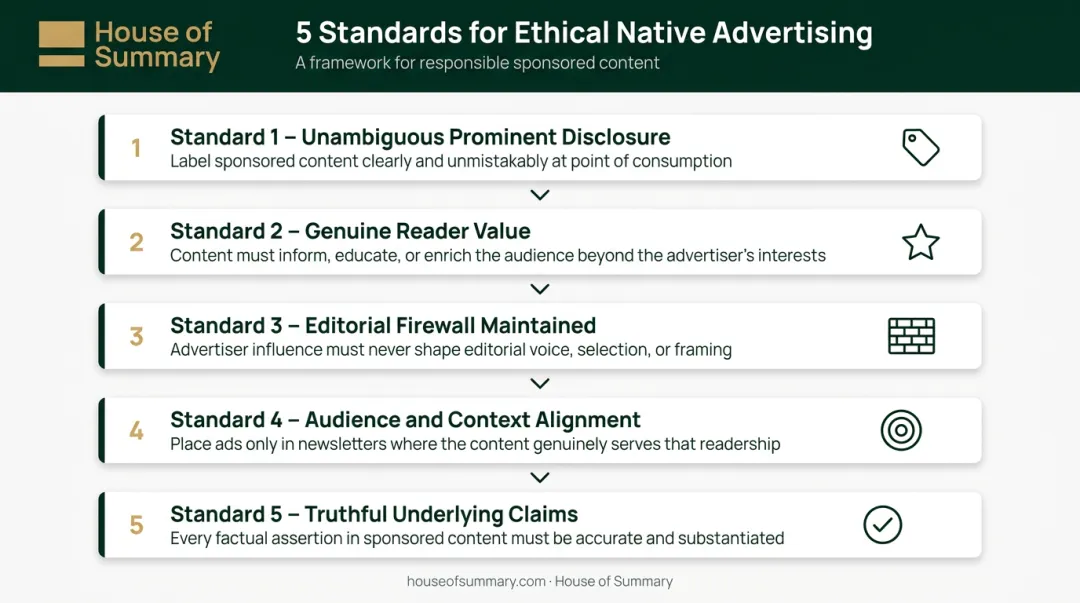 House of Summary

5 Standards for Ethical Native Advertising
A framework for responsible sponsored content

1
Standard 1 – Unambiguous Prominent Disclosure
Label sponsored content clearly and unmistakably at point of consumption

2
Standard 2 – Genuine Reader Value
Content must inform, educate, or enrich the audience beyond the advertiser's interests

3
Standard 3 – Editorial Firewall Maintained
Advertiser influence must never shape editorial voice, selection, or framing

4
Standard 4 – Audience and Context Alignment
Place ads only in newsletters where the content genuinely serves that readership

5
Standard 5 – Truthful Underlying Claims
Every factual assertion in sponsored content must be accurate and substantiated

houseofsummary.com · House of Summary